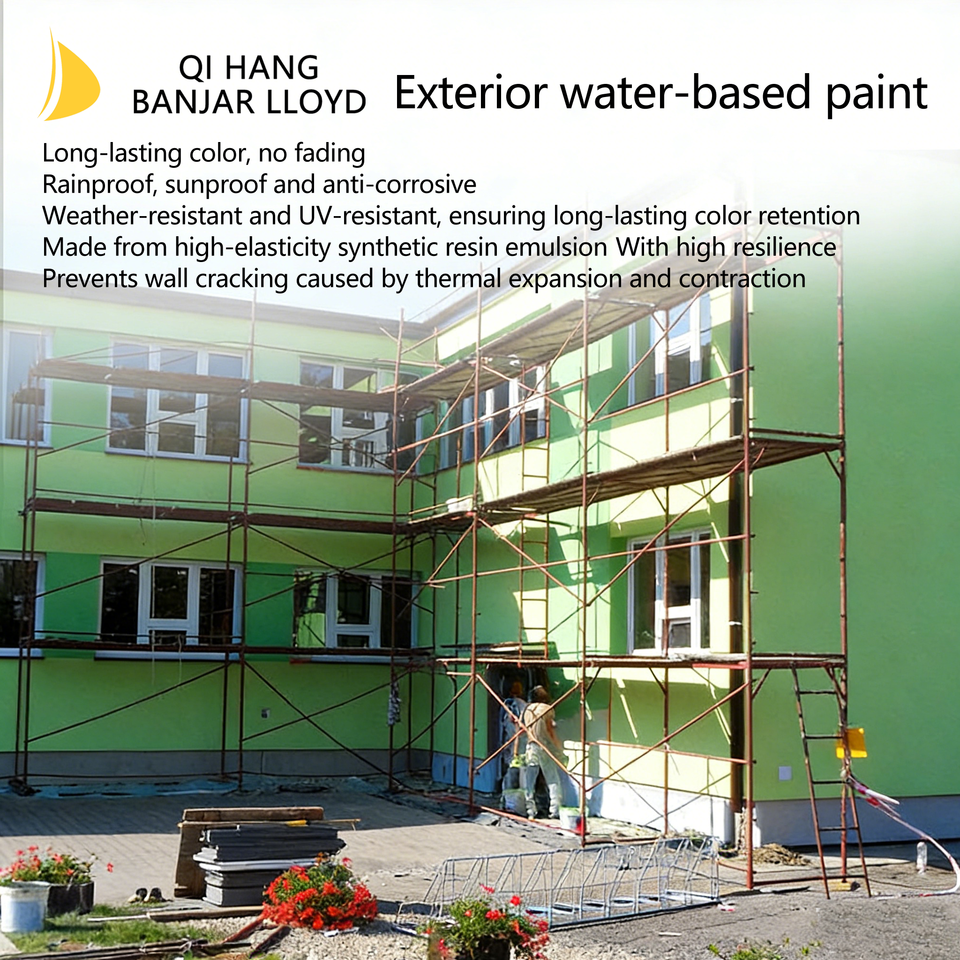 QI HANG
BANJAR LLOYD

Exterior water-based paint

Long-lasting color, no fading
Rainproof, sunproof and anti-corrosive
Weather-resistant and UV-resistant, ensuring long-lasting color retention
Made from high-elasticity synthetic resin emulsion With high resilience
Prevents wall cracking caused by thermal expansion and contraction